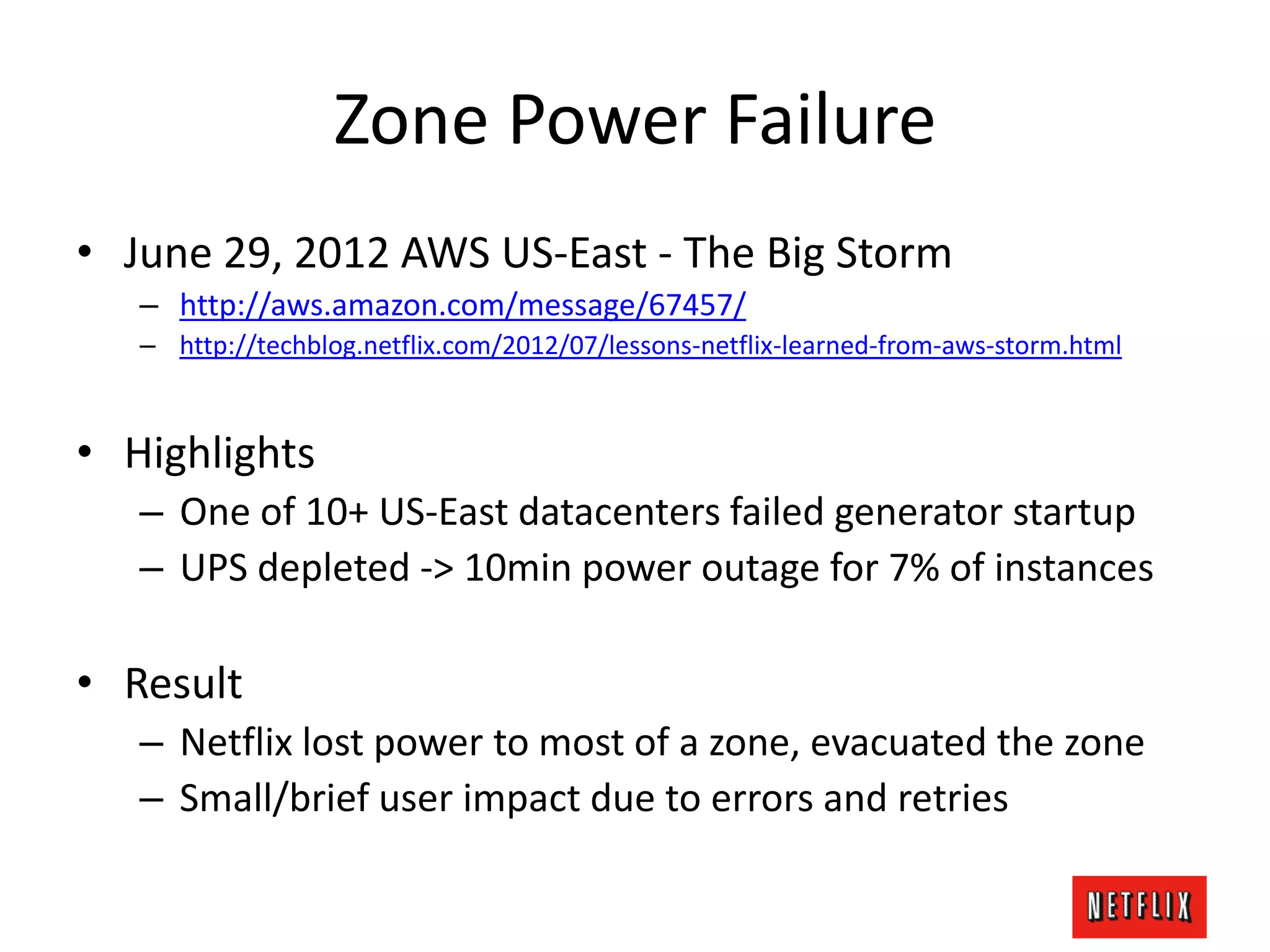 Zone Power Failure

• June 29, 2012 AWS US-East - The Big Storm
  – http://aws.amazon.com/message/67457/
  – http://techblog.netflix.com/2012/07/lessons-netflix-learned-from-aws-storm.html

• Highlights
  – One of 10+ US-East datacenters failed generator startup
  – UPS depleted -> 10min power outage for 7% of instances

• Result
  – Netflix lost power to most of a zone, evacuated the zone
  – Small/brief user impact due to errors and retries

NETFLIX